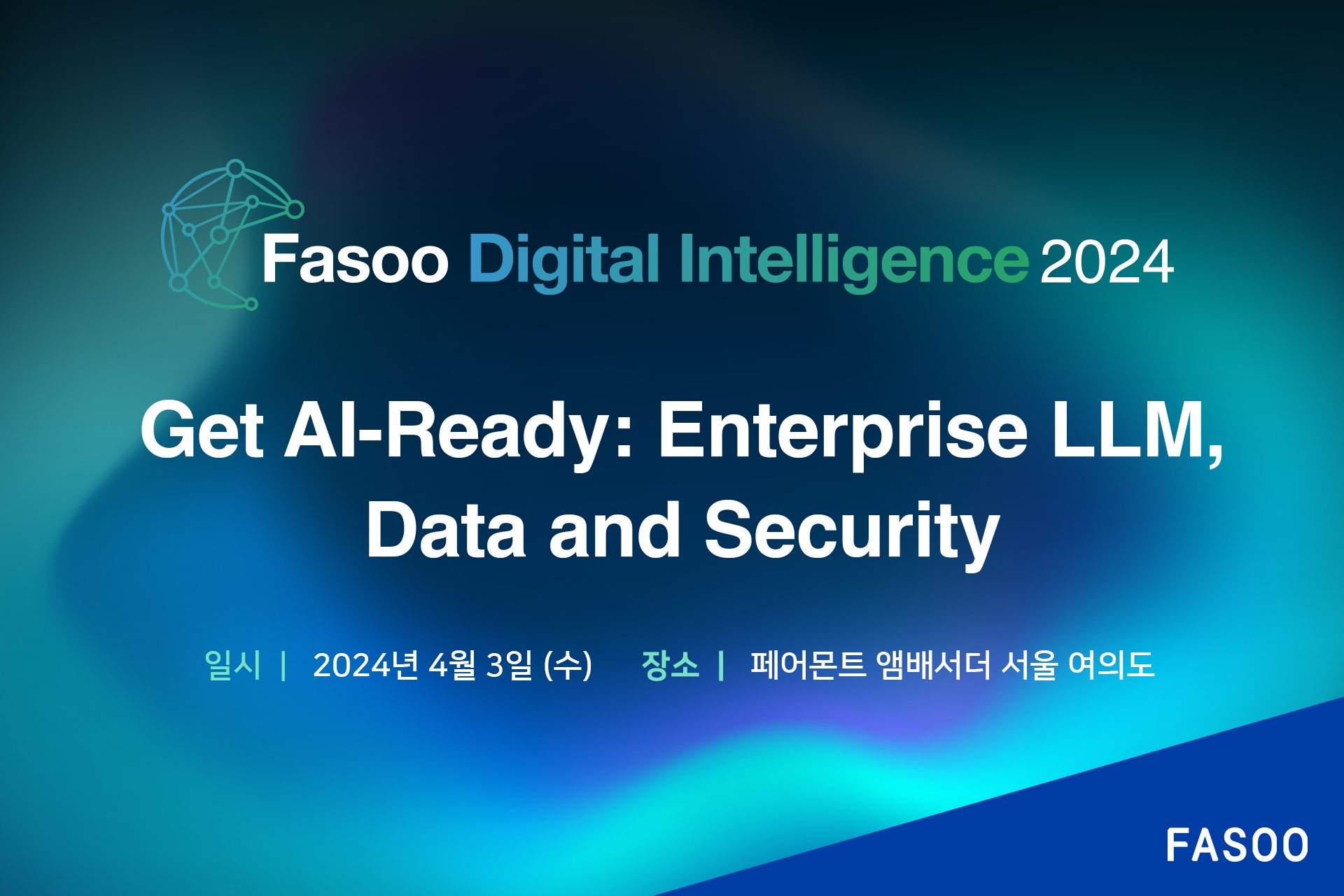 Fasoo Digital Intelligence 2024

Get AI-Ready: Enterprise LLM, Data and Security

일시 | 2024년 4월 3일 (수) 장소 | 페어몬트 앰배서더 서울 여의도

FASOO